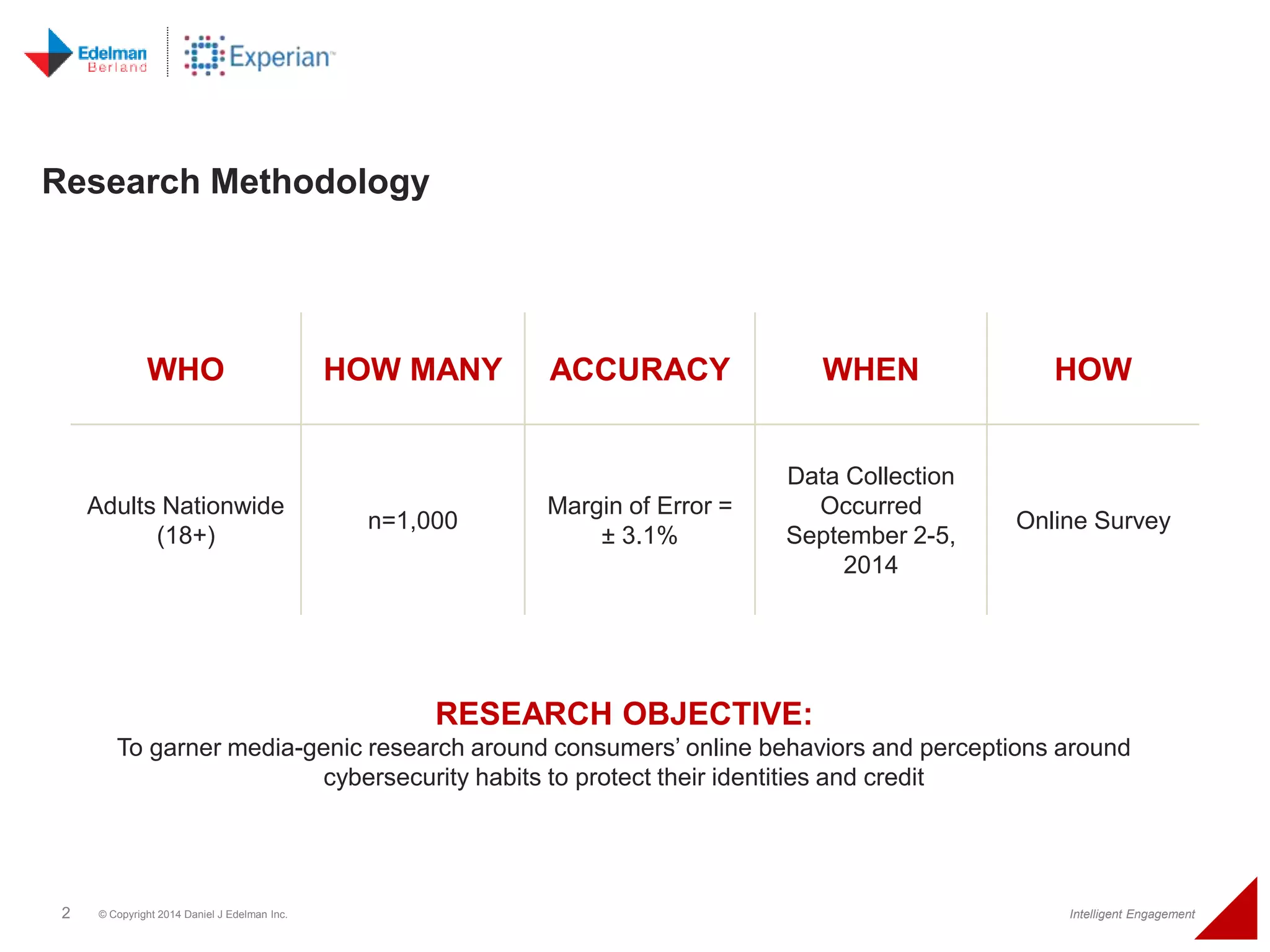 Edelman Berland

Experian™

Research Methodology

| WHO | HOW MANY | ACCURACY | WHEN | HOW |
|---|---|---|---|---|
| Adults Nationwide (18+) | n=1,000 | Margin of Error = ± 3.1% | Data Collection Occurred September 2-5, 2014 | Online Survey |

RESEARCH OBJECTIVE:

To garner media-genic research around consumers' online behaviors and perceptions around cybersecurity habits to protect their identities and credit

2 © Copyright 2014 Daniel J Edelman Inc.

Intelligent Engagement